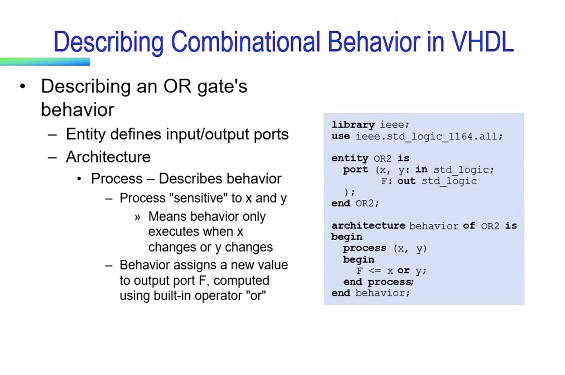 Describing Combinational Behavior in VHDL

• Describing an OR gate's behavior
– Entity defines input/output ports
– Architecture
• Process – Describes behavior
– Process "sensitive" to x and y
» Means behavior only executes when x changes or y changes
– Behavior assigns a new value to output port F, computed using built-in operator "or"

library ieee;
use ieee.std_logic_1164.all;

entity OR2 is
  port (x, y: in std_logic;
        F: out std_logic
  );
end OR2;

architecture behavior of OR2 is
begin
  process (x, y)
  begin
    F <= x or y;
  end process;
end behavior;